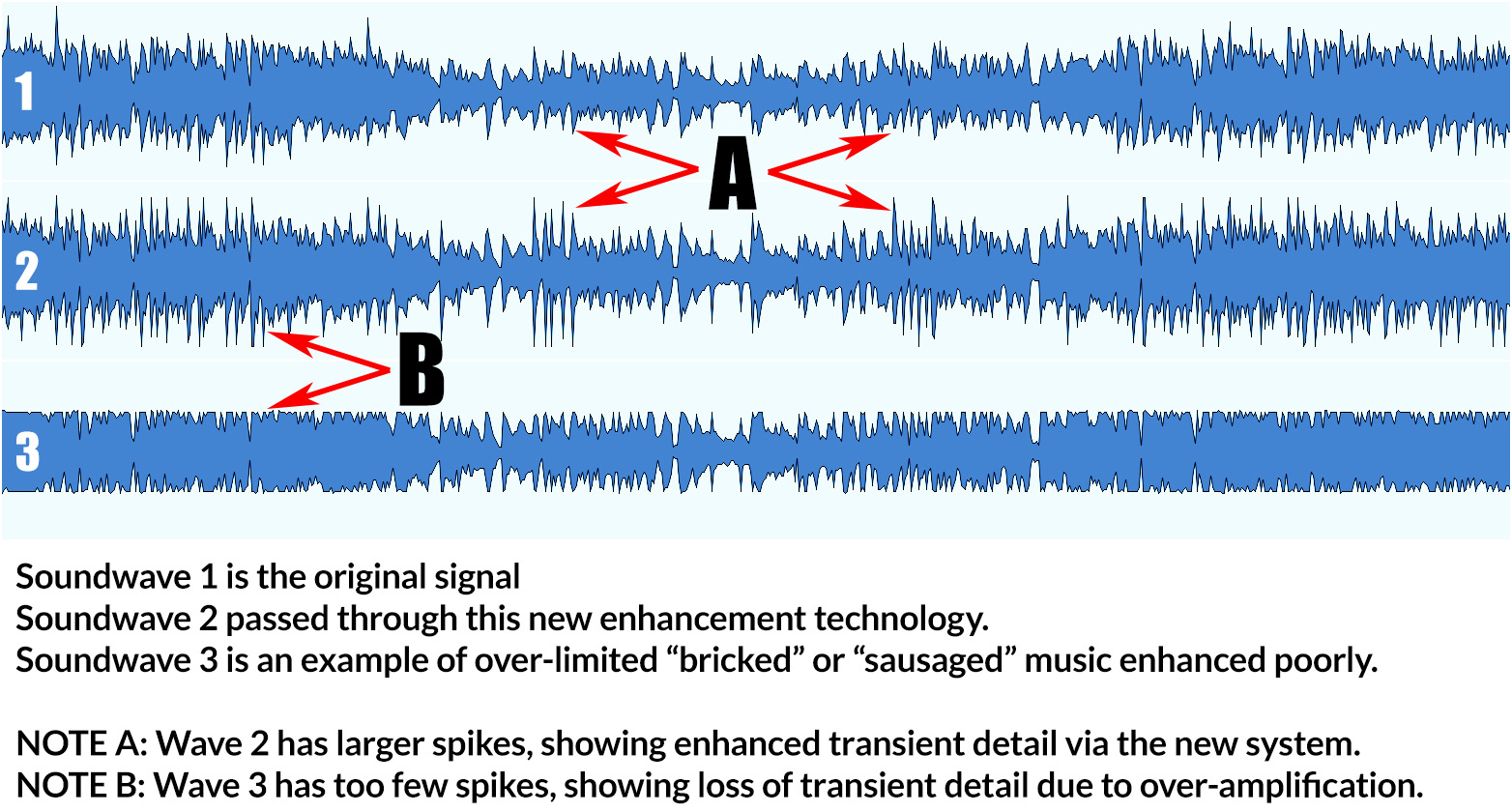 1

A

2

B

3

Soundwave 1 is the original signal
Soundwave 2 passed through this new enhancement technology.
Soundwave 3 is an example of over-limited “bricked” or “sausaged” music enhanced poorly.

NOTE A: Wave 2 has larger spikes, showing enhanced transient detail via the new system.
NOTE B: Wave 3 has too few spikes, showing loss of transient detail due to over-amplification.